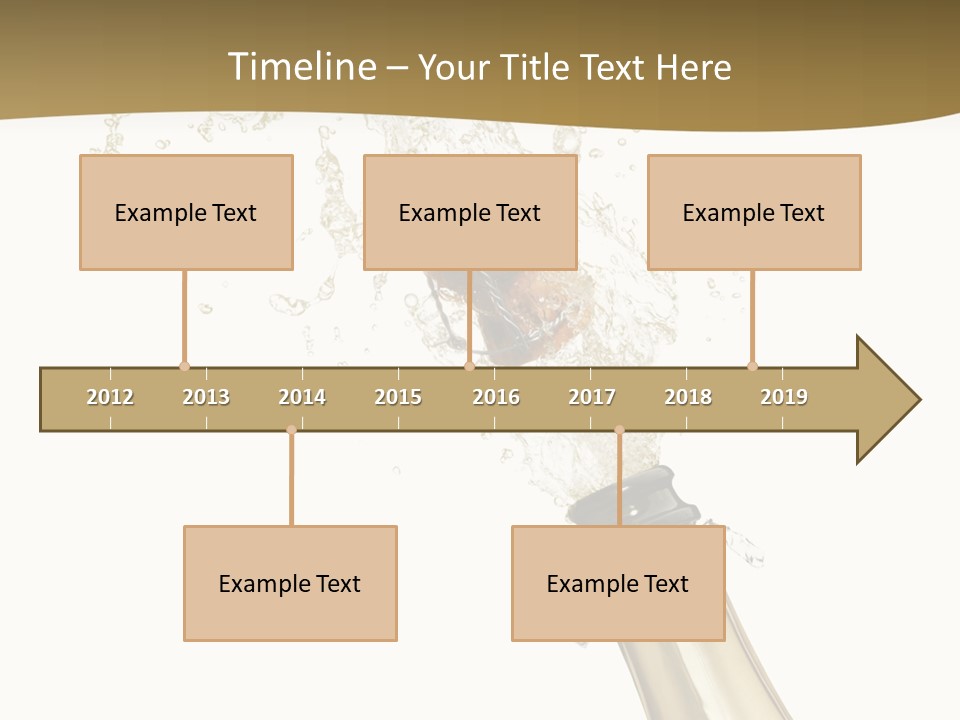 Timeline – Your Title Text Here

Example Text

Example Text

Example Text

2012 2013 2014 2015 2016 2017 2018 2019

Example Text

Example Text